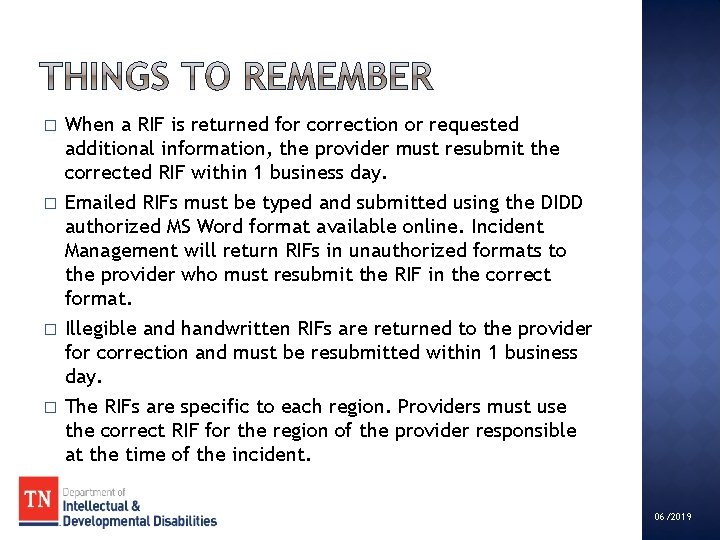 THINGS TO REMEMBER

□ When a RIF is returned for correction or requested additional information, the provider must resubmit the corrected RIF within 1 business day.

□ Emailed RIFs must be typed and submitted using the DIDD authorized MS Word format available online. Incident Management will return RIFs in unauthorized formats to the provider who must resubmit the RIF in the correct format.

□ Illegible and handwritten RIFs are returned to the provider for correction and must be resubmitted within 1 business day.

□ The RIFs are specific to each region. Providers must use the correct RIF for the region of the provider responsible at the time of the incident.

TN Department of Intellectual & Developmental Disabilities

06/2019